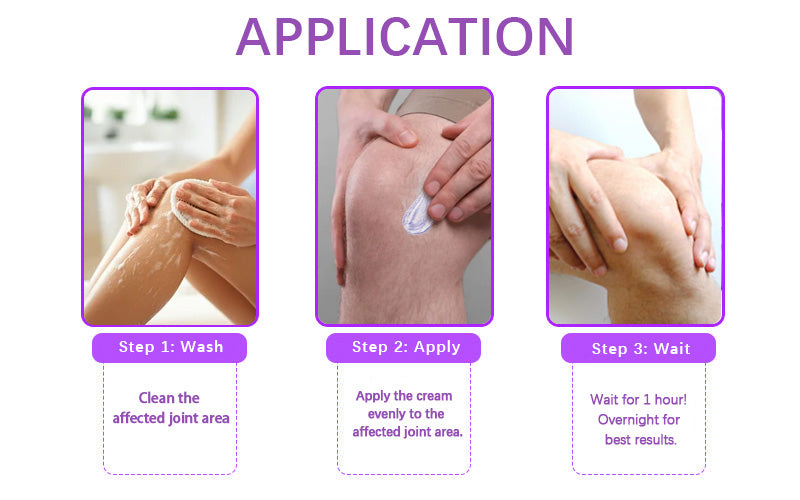 APPLICATION

Step 1: Wash

Clean the affected joint area

Step 2: Apply

Apply the cream evenly to the affected joint area.

Step 3: Wait

Wait for 1 hour! Overnight for best results.